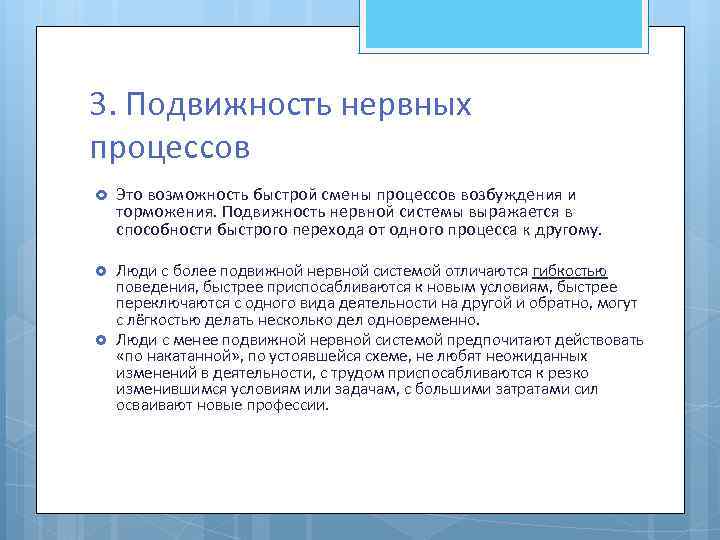 3. Подвижность нервных процессов

Это возможность быстрой смены процессов возбуждения и торможения. Подвижность нервной системы выражается в способности быстрого перехода от одного процесса к другому.

Люди с более подвижной нервной системой отличаются гибкостью поведения, быстрее приспосабливаются к новым условиям, быстрее переключаются с одного вида деятельности на другой и обратно, могут с лёгкостью делать несколько дел одновременно.

Люди с менее подвижной нервной системой предпочитают действовать «по накатанной», по устоявшейся схеме, не любят неожиданных изменений в деятельности, с трудом приспосабливаются к резко изменившимся условиям или задачам, с большими затратами сил осваивают новые профессии.